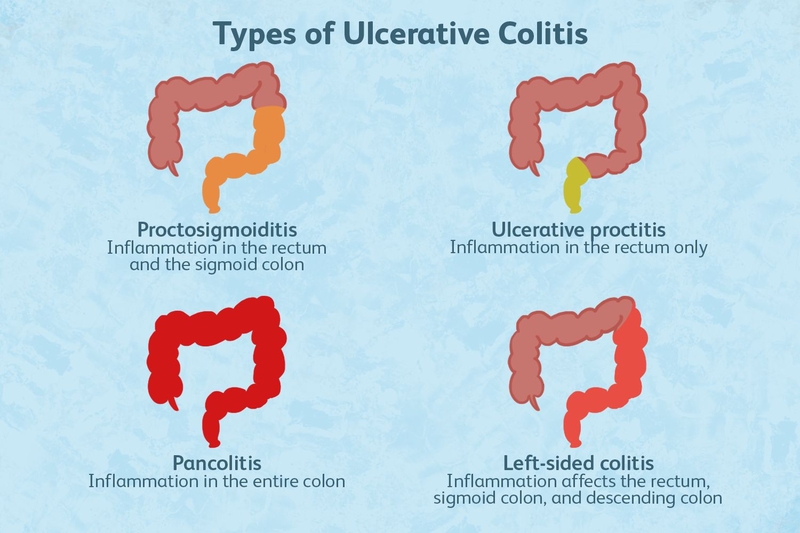 Types of Ulcerative Colitis

Proctosigmoiditis
Inflammation in the rectum and the sigmoid colon

Ulcerative proctitis
Inflammation in the rectum only

Pancolitis
Inflammation in the entire colon

Left-sided colitis
Inflammation affects the rectum, sigmoid colon, and descending colon